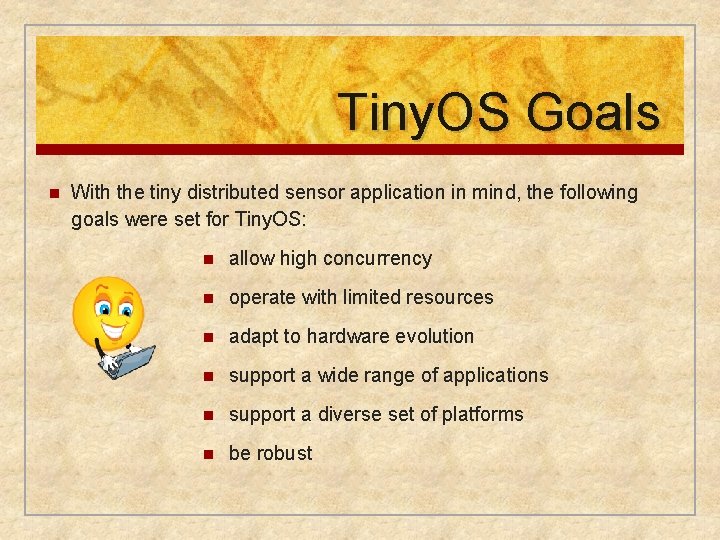 TinyOS Goals

- With the tiny distributed sensor application in mind, the following goals were set for TinyOS:
  - allow high concurrency
  - operate with limited resources
  - adapt to hardware evolution
  - support a wide range of applications
  - support a diverse set of platforms
  - be robust